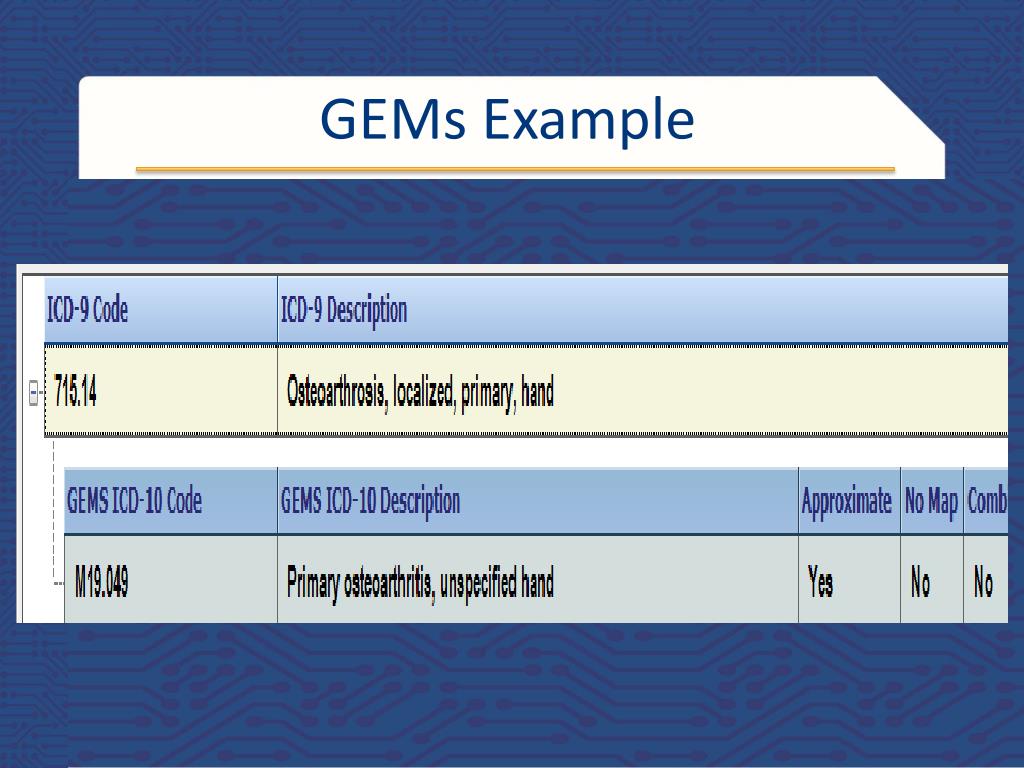 GEMs Example

| ICD-9 Code | ICD-9 Description |
|---|---|
| 715.14 | Osteoarthrosis, localized, primary, hand |

| GEMS ICD-10 Code | GEMS ICD-10 Description | Approximate | No Map | Comb |
|---|---|---|---|---|
| M19.049 | Primary osteoarthritis, unspecified hand | Yes | No | No |